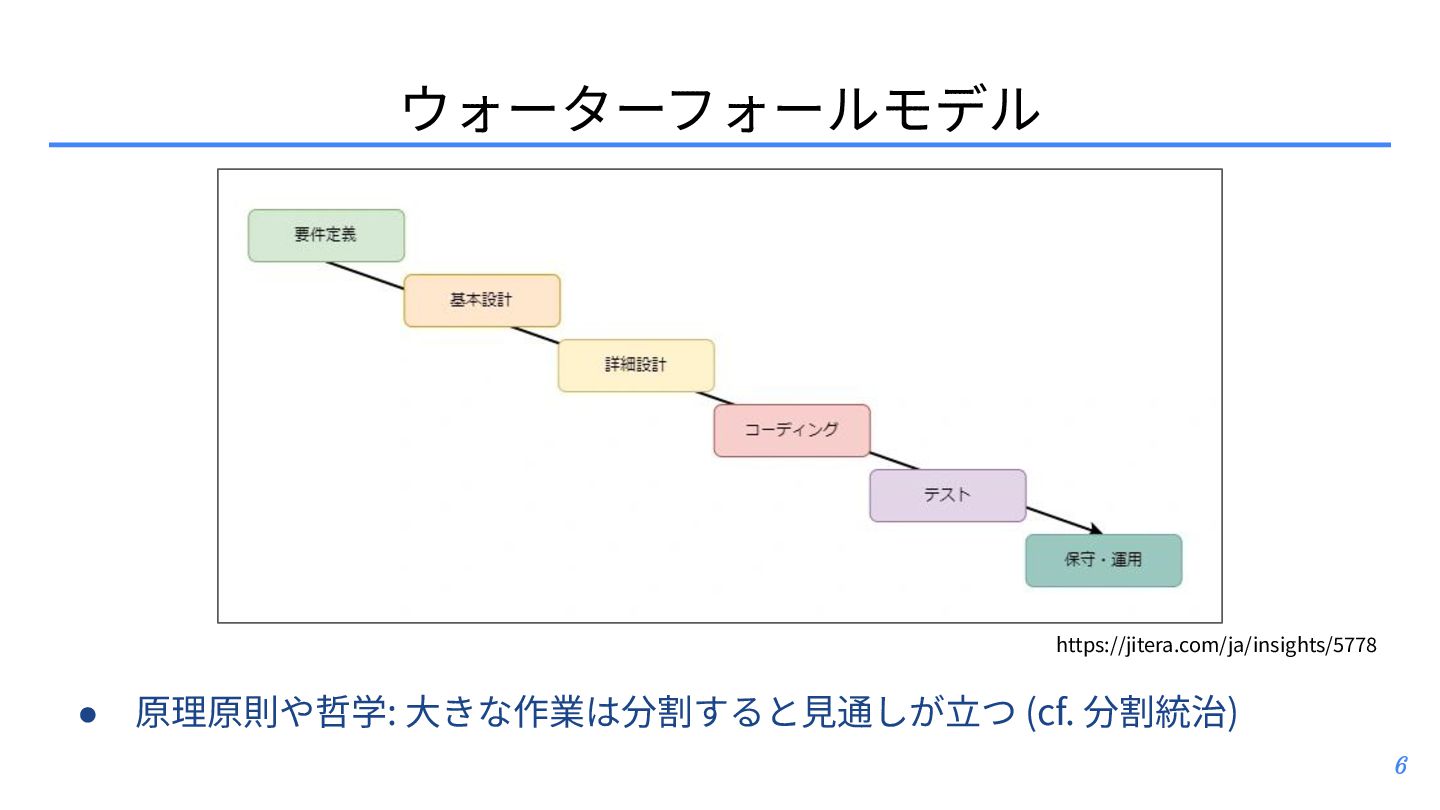 ウォーターフォールモデル

要件定義

基本設計

詳細設計

コーディング

テスト

保守・運用

https://jitera.com/ja/insights/5778

● 原理原則や哲学: 大きな作業は分割すると見通しが立つ (cf. 分割統治)

6